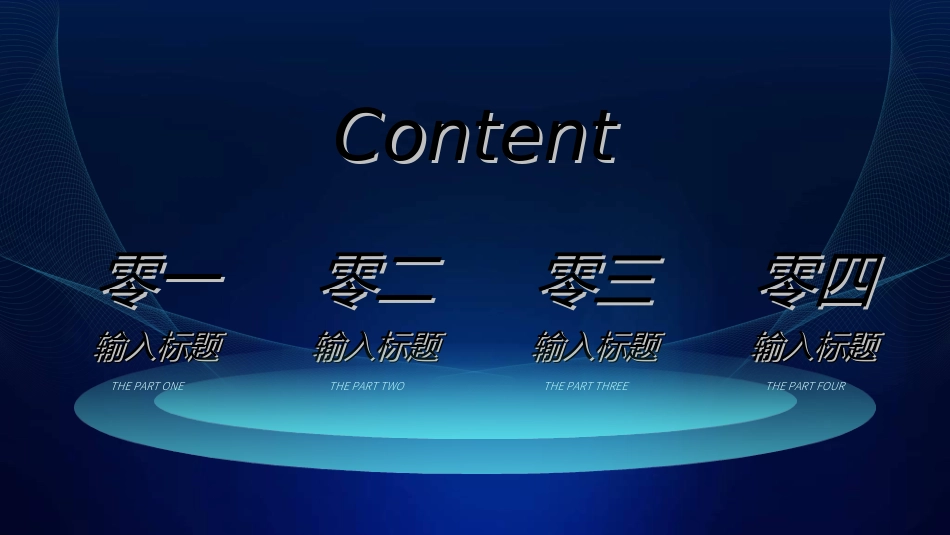 Content

零一
输入标题
THE PART ONE

零二
输入标题
THE PART TWO

零三
输入标题
THE PART THREE

零四
输入标题
THE PART FOUR